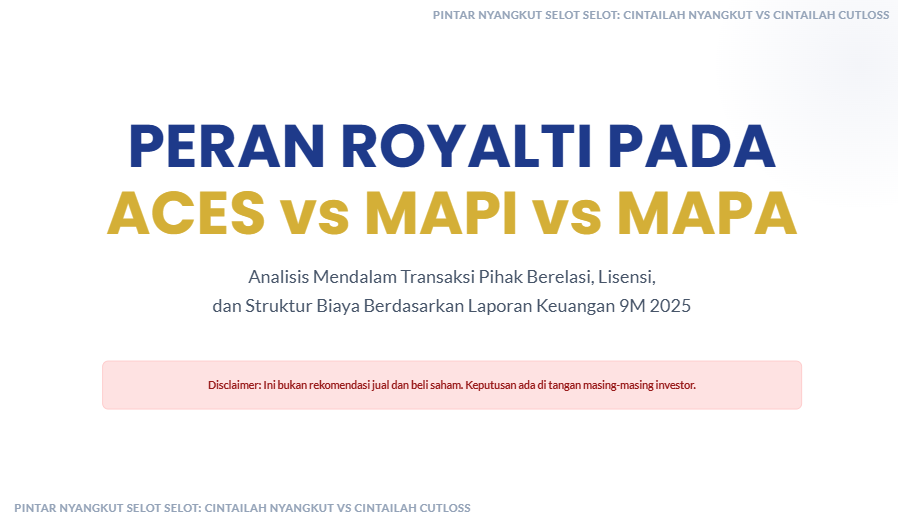 PINTAR NYANGKUT SELOT SELOT: CINTAILAH NYANGKUT VS CINTAILAH CUTLOSS

PERAN ROYALTI PADA
ACES vs MAPI vs MAPA

Analisis Mendalam Transaksi Pihak Berelasi, Lisensi, dan Struktur Biaya Berdasarkan Laporan Keuangan 9M 2025

Disclaimer: Ini bukan rekomendasi jual dan beli saham. Keputusan ada di tangan masing-masing investor.

PINTAR NYANGKUT SELOT SELOT: CINTAILAH NYANGKUT VS CINTAILAH CUTLOSS